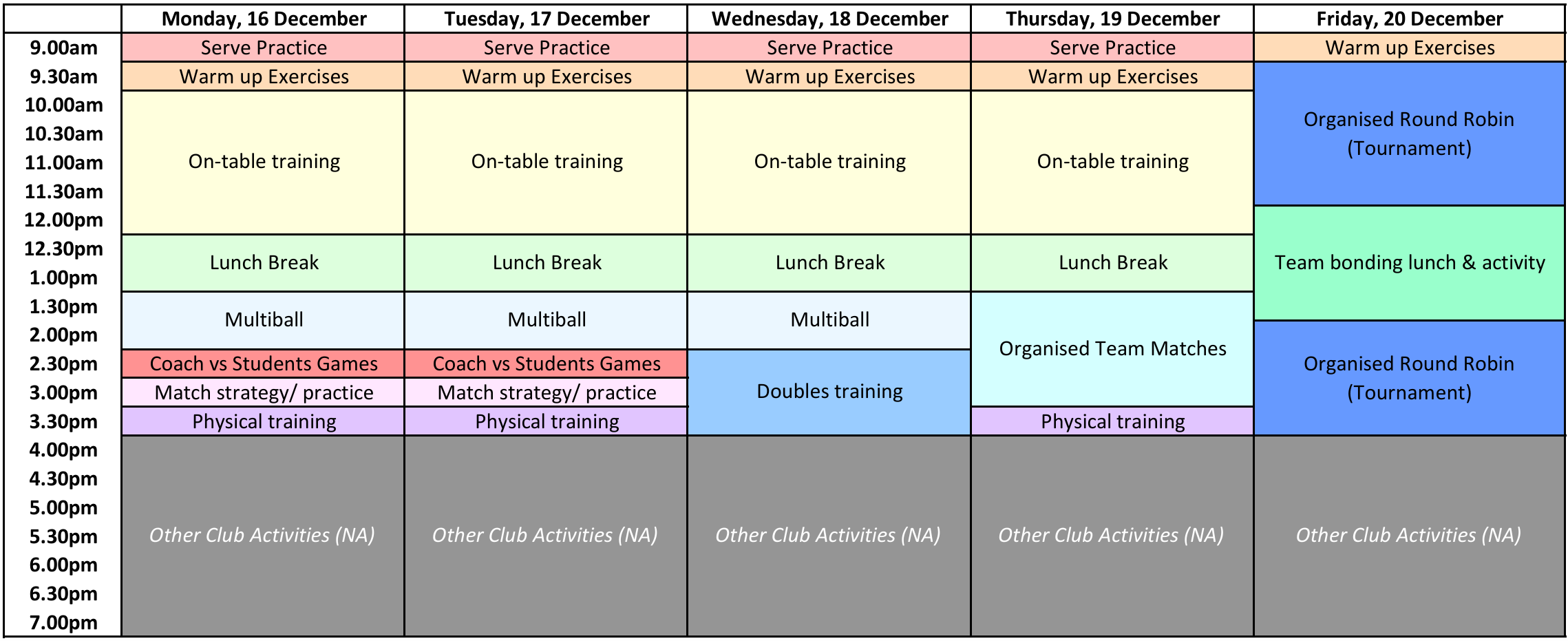 | | Monday, 16 December | Tuesday, 17 December | Wednesday, 18 December | Thursday, 19 December | Friday, 20 December |
|---|---|---|---|---|---|
| 9.00am | Serve Practice | Serve Practice | Serve Practice | Serve Practice | Warm up Exercises |
| 9.30am | Warm up Exercises | Warm up Exercises | Warm up Exercises | Warm up Exercises | Organised Round Robin (Tournament) |
| 10.00am | On-table training | On-table training | On-table training | On-table training | |
| 10.30am | | | | | |
| 11.00am | | | | | |
| 11.30am | | | | | |
| 12.00pm | | | | | Team bonding lunch & activity |
| 12.30pm | Lunch Break | Lunch Break | Lunch Break | Lunch Break | |
| 1.00pm | | | | | |
| 1.30pm | Multiball | Multiball | Multiball | Organised Team Matches | |
| 2.00pm | | | | | Organised Round Robin (Tournament) |
| 2.30pm | Coach vs Students Games | Coach vs Students Games | Doubles training | | |
| 3.00pm | Match strategy/ practice | Match strategy/ practice | | | |
| 3.30pm | Physical training | Physical training | | Physical training | |
| 4.00pm | Other Club Activities (NA) | Other Club Activities (NA) | Other Club Activities (NA) | Other Club Activities (NA) | Other Club Activities (NA) |
| 4.30pm | | | | | |
| 5.00pm | | | | | |
| 5.30pm | | | | | |
| 6.00pm | | | | | |
| 6.30pm | | | | | |
| 7.00pm | | | | | |